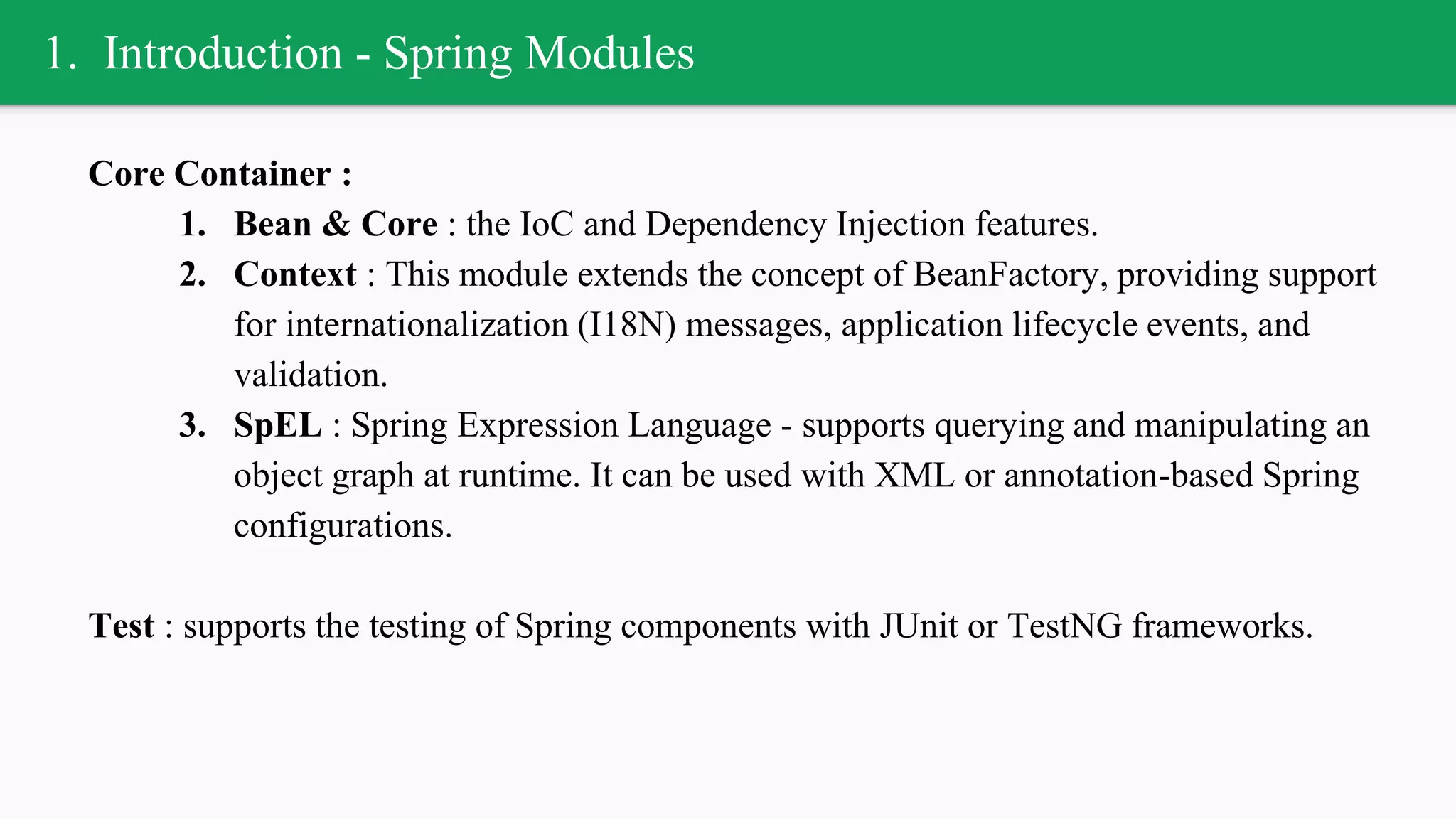 1. Introduction - Spring Modules

Core Container :

1. Bean & Core : the IoC and Dependency Injection features.
2. Context : This module extends the concept of BeanFactory, providing support for internationalization (I18N) messages, application lifecycle events, and validation.
3. SpEL : Spring Expression Language - supports querying and manipulating an object graph at runtime. It can be used with XML or annotation-based Spring configurations.

Test : supports the testing of Spring components with JUnit or TestNG frameworks.